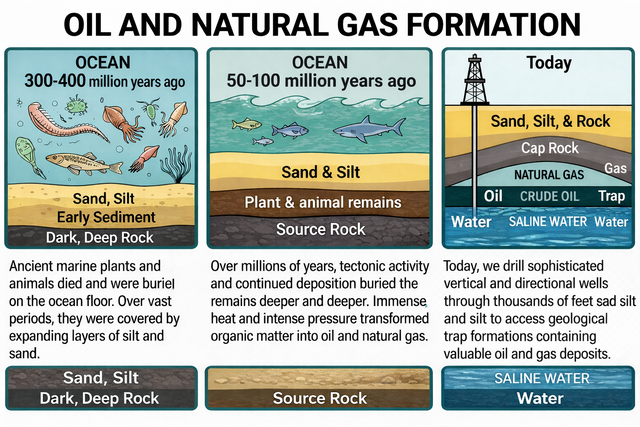 OIL AND NATURAL GAS FORMATION

OCEAN
300-400 million years ago

Sand, Silt
Early Sediment
Dark, Deep Rock

Ancient marine plants and animals died and were buriel on the ocean floor. Over vast periods, they were covered by expanding layers of silt and sand.

Sand, Silt
Dark, Deep Rock

OCEAN
50-100 million years ago

Sand & Silt
Plant & animal remains
Source Rock

Over millions of years, tectonic activity and continued deposition buried the remains deeper and deeper. Immense heat and intense pressure transformed organic matter into oil and natural gas.

Source Rock

Today

Sand, Silt, & Rock
Cap Rock
NATURAL GAS
Gas
Oil
CRUDE OIL
Trap
Water
SALINE WATER
Water

Today, we drill sophisticated vertical and directional wells through thousands of feet sad silt and silt to access geological trap formations containing valuable oil and gas deposits.

SALINE WATER
Water